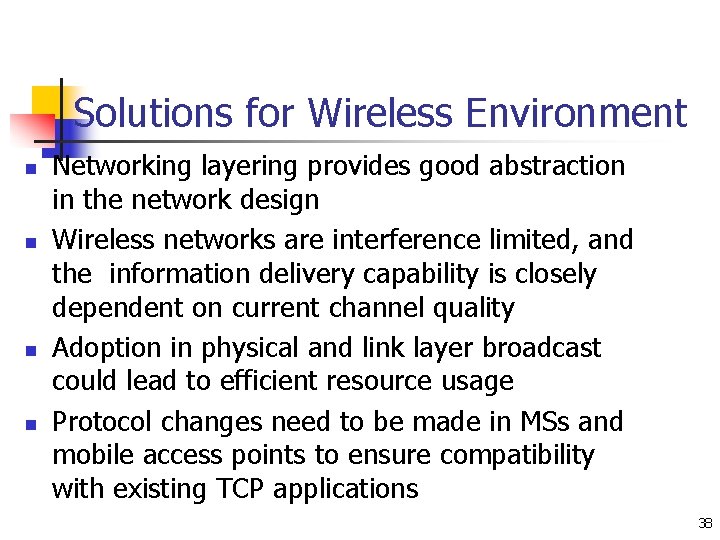 Solutions for Wireless Environment

- Networking layering provides good abstraction in the network design
- Wireless networks are interference limited, and the information delivery capability is closely dependent on current channel quality
- Adoption in physical and link layer broadcast could lead to efficient resource usage
- Protocol changes need to be made in MSs and mobile access points to ensure compatibility with existing TCP applications

38